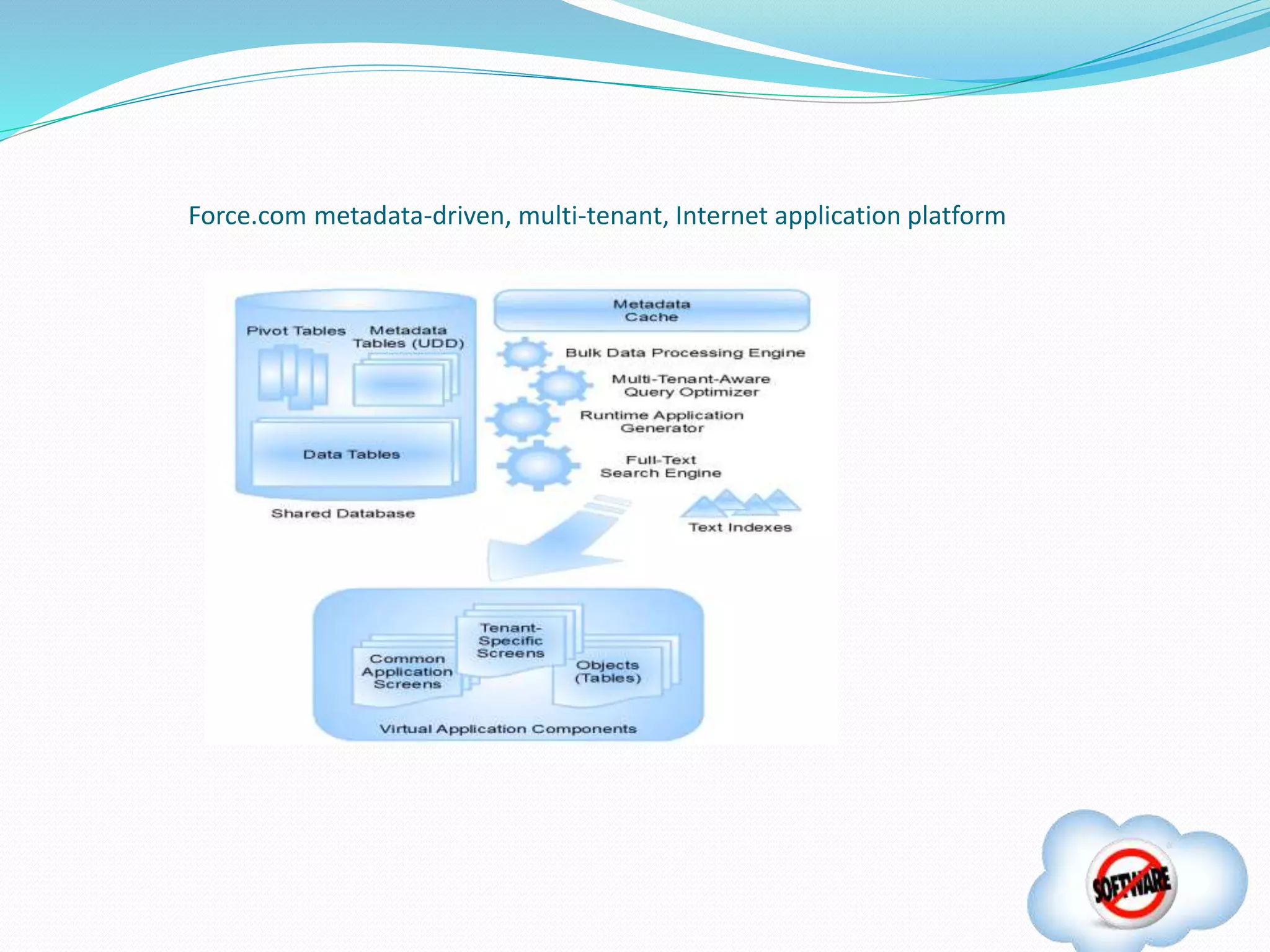 Force.com metadata-driven, multi-tenant, Internet application platform

Pivot Tables

Metadata Tables (UDD)

Data Tables

Shared Database

Metadata Cache

Bulk Data Processing Engine

Multi-Tenant-Aware Query Optimizer

Runtime Application Generator

Full-Text Search Engine

Text Indexes

Common Application Screens

Tenant-Specific Screens

Objects (Tables)

Virtual Application Components

SOFTWARE